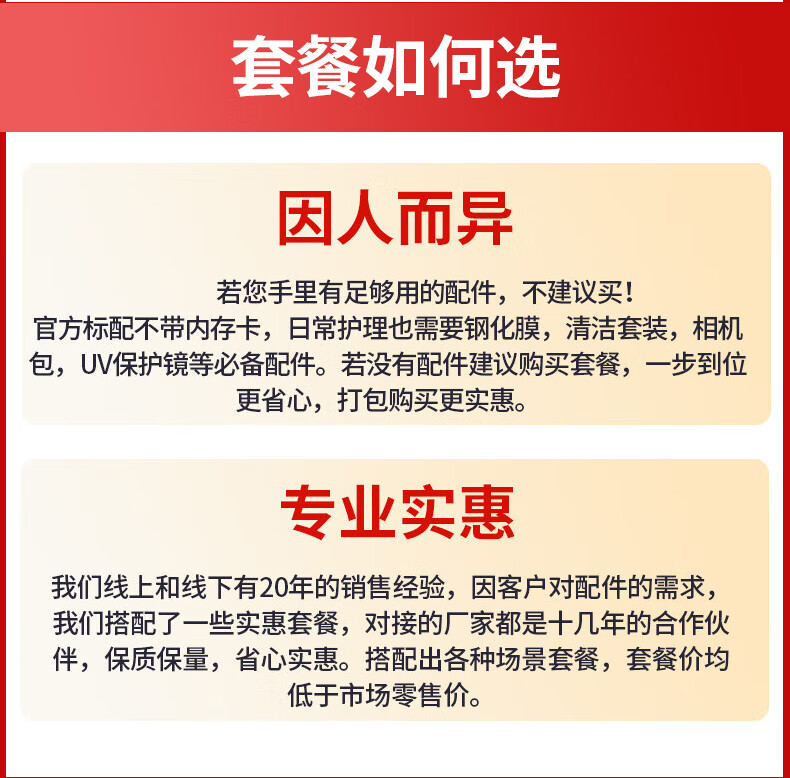 套餐如何选

因人而异

若您手里有足够用的配件，不建议买！
官方标配不带内存卡，日常护理也需要钢化膜，清洁套装，相机包，UV保护镜等必备配件。若没有配件建议购买套餐，一步到位更省心，打包购买更实惠。

专业实惠

我们线上和线下有20年的销售经验，因客户对配件的需求，我们搭配了一些实惠套餐，对接的厂家都是十几年的合作伙伴，保质保量，省心实惠。搭配出各种场景套餐，套餐价均低于市场零售价。